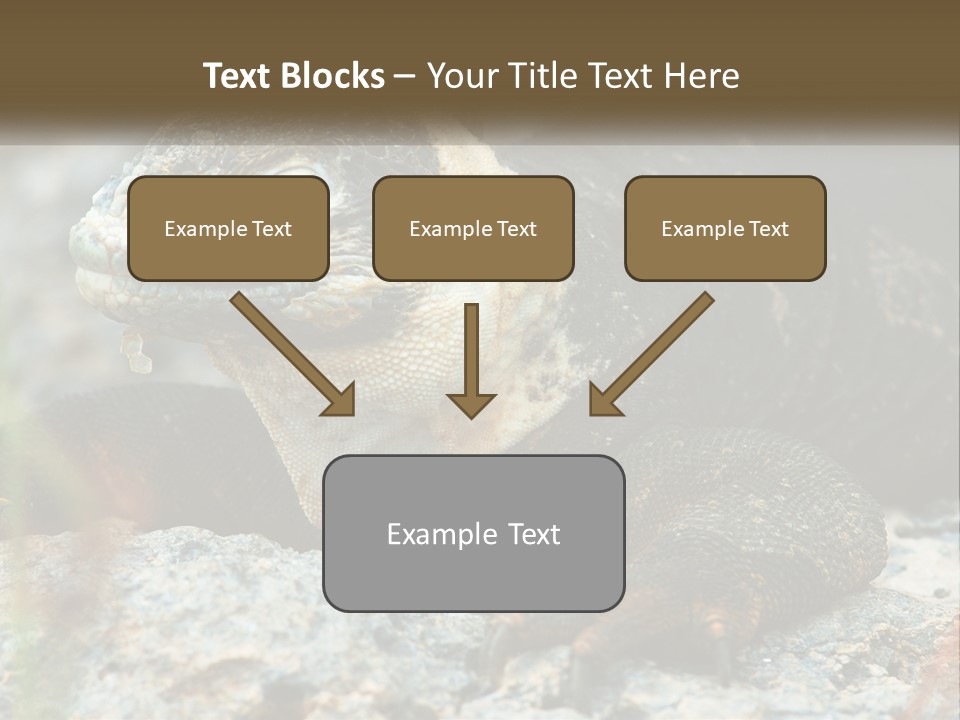 Text Blocks – Your Title Text Here

Example Text

Example Text

Example Text

Example Text